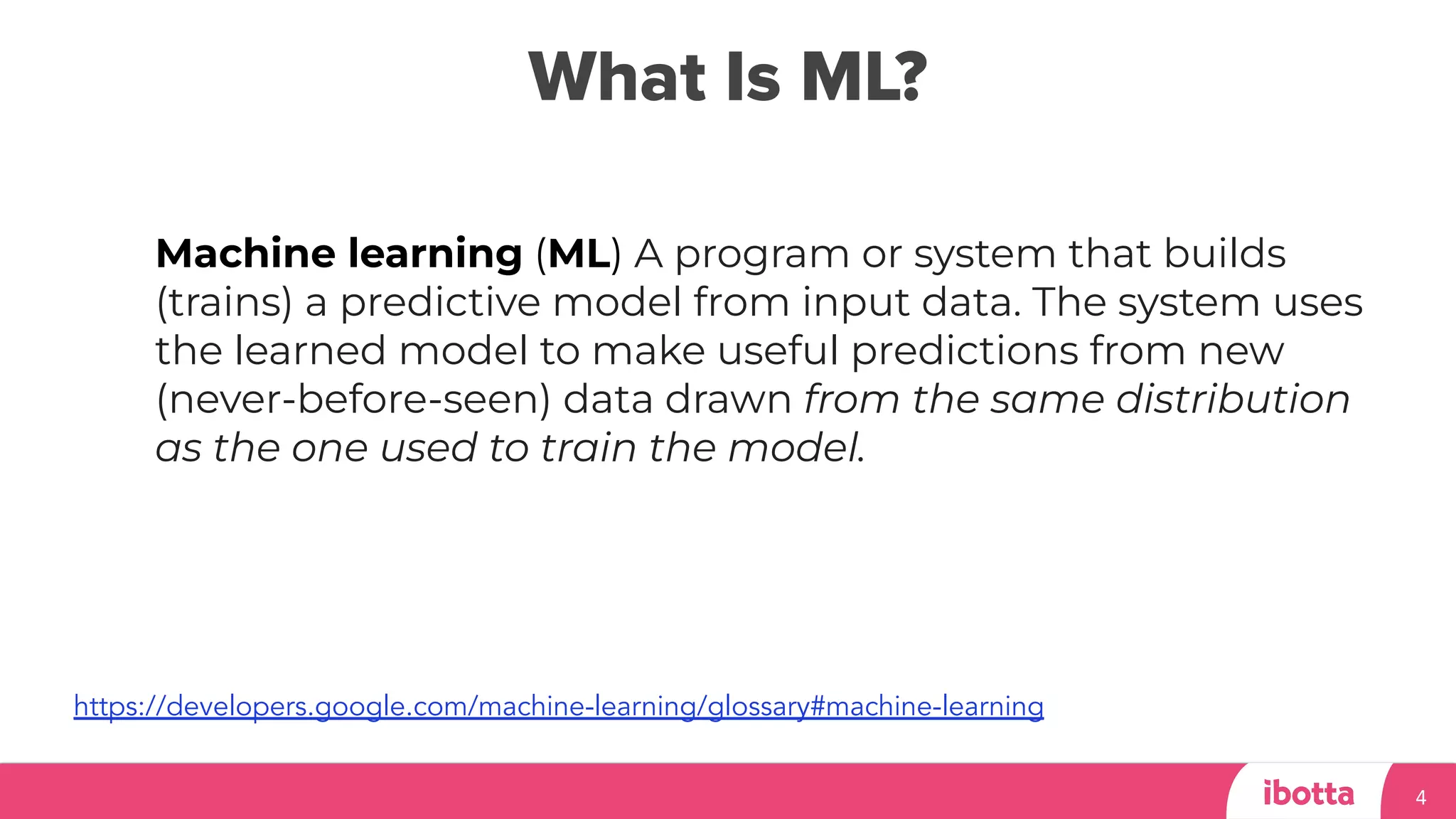 What Is ML?

Machine learning (ML) A program or system that builds (trains) a predictive model from input data. The system uses the learned model to make useful predictions from new (never-before-seen) data drawn from the same distribution as the one used to train the model.

https://developers.google.com/machine-learning/glossary#machine-learning

ibotta

4